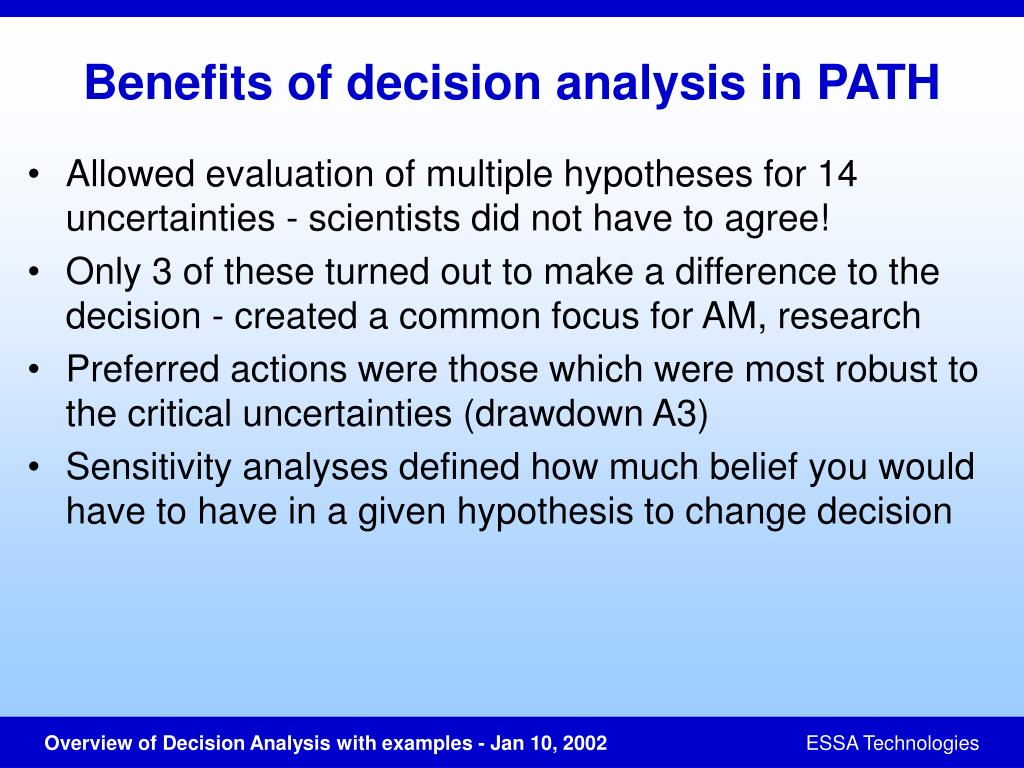 Benefits of decision analysis in PATH

• Allowed evaluation of multiple hypotheses for 14 uncertainties - scientists did not have to agree!
• Only 3 of these turned out to make a difference to the decision - created a common focus for AM, research
• Preferred actions were those which were most robust to the critical uncertainties (drawdown A3)
• Sensitivity analyses defined how much belief you would have to have in a given hypothesis to change decision

Overview of Decision Analysis with examples - Jan 10, 2002

ESSA Technologies